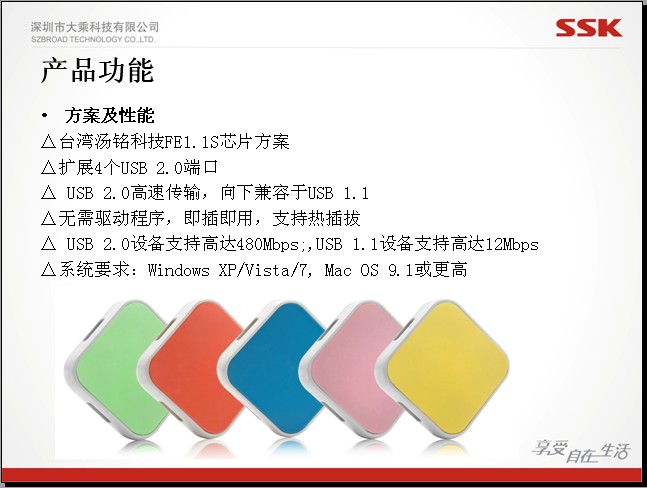 深圳市大乘科技有限公司
SZBROAD TECHNOLOGY CO.,LTD.

SSK

产品功能

• 方案及性能

△台湾汤铭科技FE1.1S芯片方案

△扩展4个USB 2.0端口

△ USB 2.0高速传输，向下兼容于USB 1.1

△无需驱动程序，即插即用，支持热插拔

△ USB 2.0设备支持高达480Mbps;,USB 1.1设备支持高达12Mbps

△系统要求：Windows XP/Vista/7, Mac OS 9.1或更高

享受自在生活